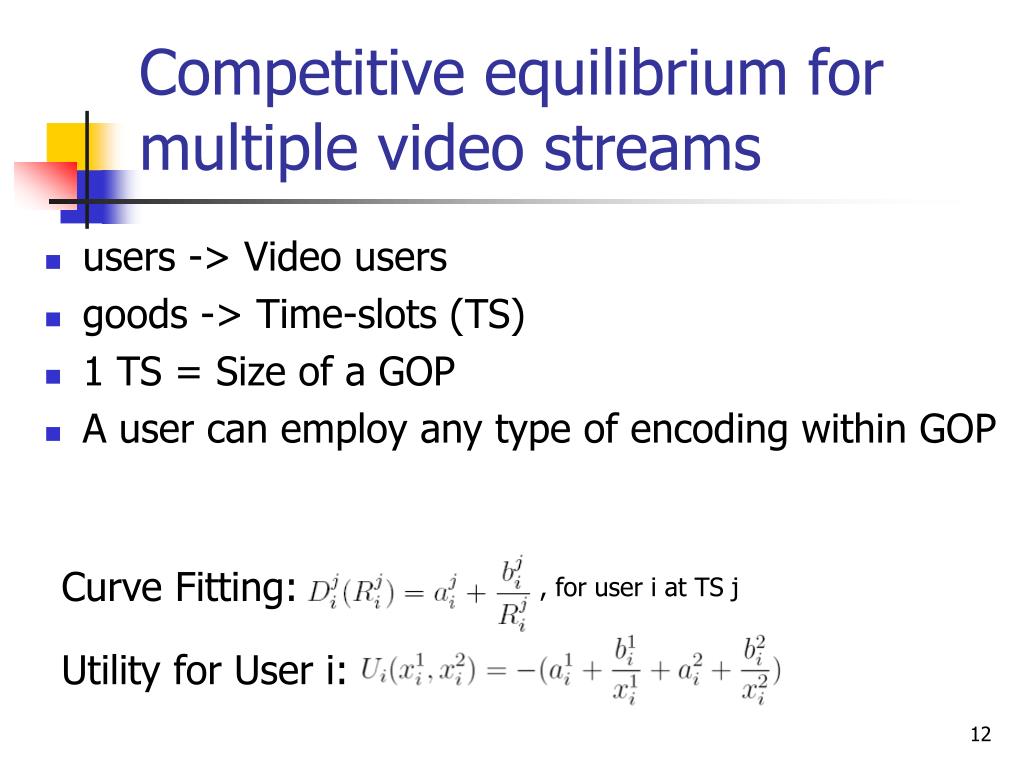 Competitive equilibrium for multiple video streams

- users -> Video users
- goods -> Time-slots (TS)
- 1 TS = Size of a GOP
- A user can employ any type of encoding within GOP

Curve Fitting: $D_i^j(R_i^j) = a_i^j + \frac{b_i^j}{R_i^j}$ , for user i at TS j

Utility for User i: $U_i(x_i^1, x_i^2) = -(a_i^1 + \frac{b_i^1}{x_i^1} + a_i^2 + \frac{b_i^2}{x_i^2})$

12